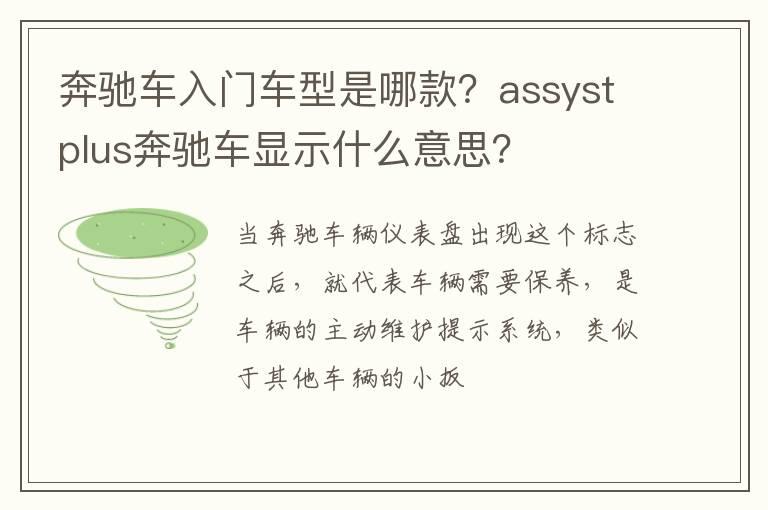 奔驰车入门车型是哪款？assyst plus奔驰车显示什么意思？

当奔驰车辆仪表盘出现这个标志之后，就代表车辆需要保养，是车辆的主动维护提示系统，类似于其他车辆的小扳